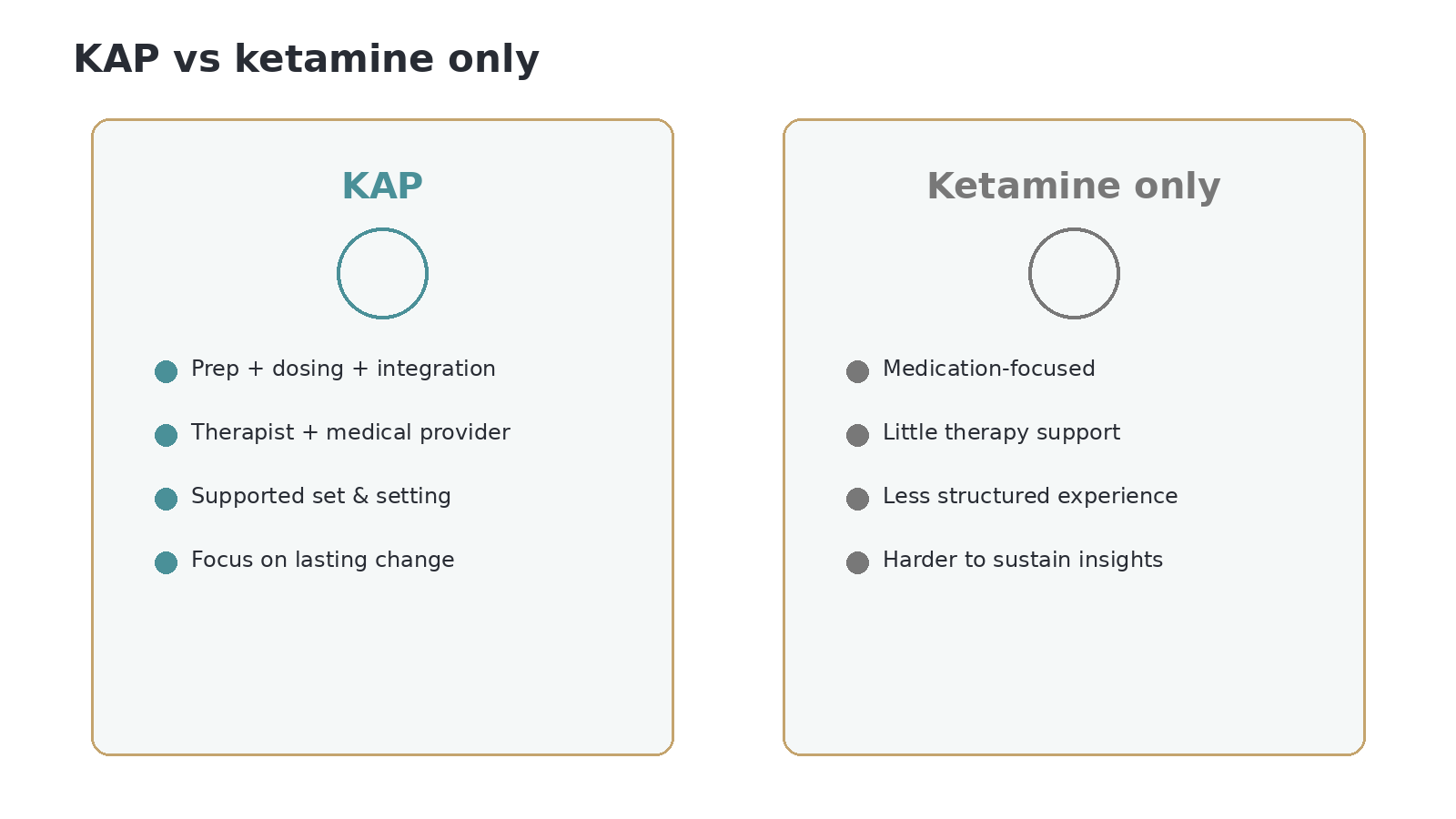 KAP vs ketamine only

KAP

• Prep + dosing + integration
• Therapist + medical provider
• Supported set & setting
• Focus on lasting change

Ketamine only

• Medication-focused
• Little therapy support
• Less structured experience
• Harder to sustain insights